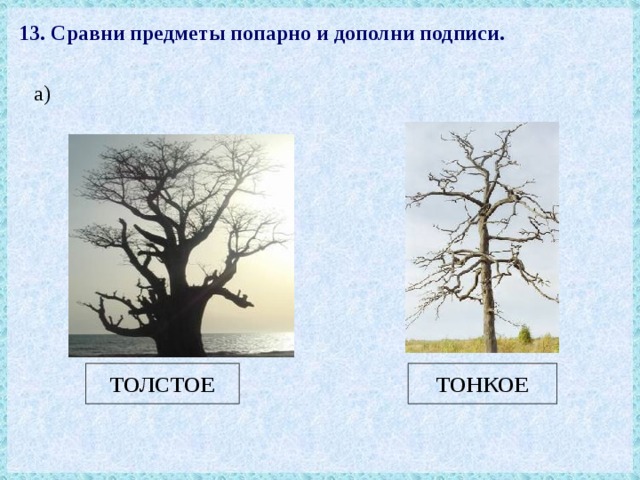 13. Сравни предметы попарно и дополни подписи.

а)

ТОЛСТОЕ

ТОНКОЕ